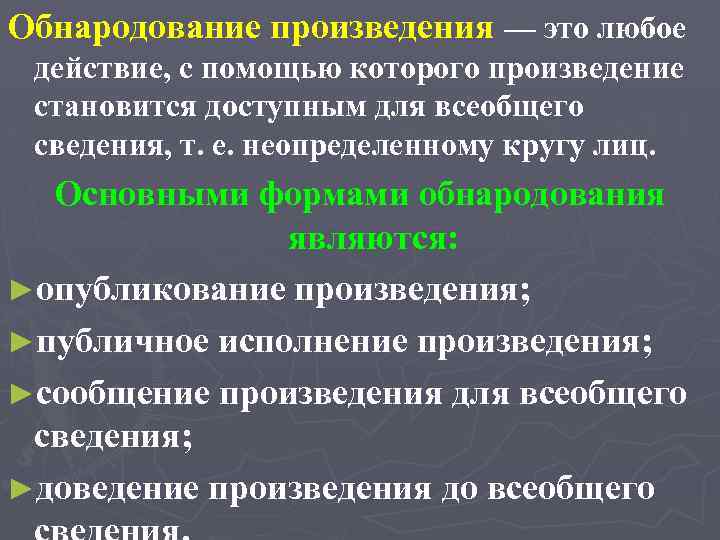 Обнародование произведения — это любое действие, с помощью которого произведение становится доступным для всеобщего сведения, т. е. неопределенному кругу лиц.

Основными формами обнародования являются:

►опубликование произведения;

►публичное исполнение произведения;

►сообщение произведения для всеобщего сведения;

►доведение произведения до всеобщего сведения.